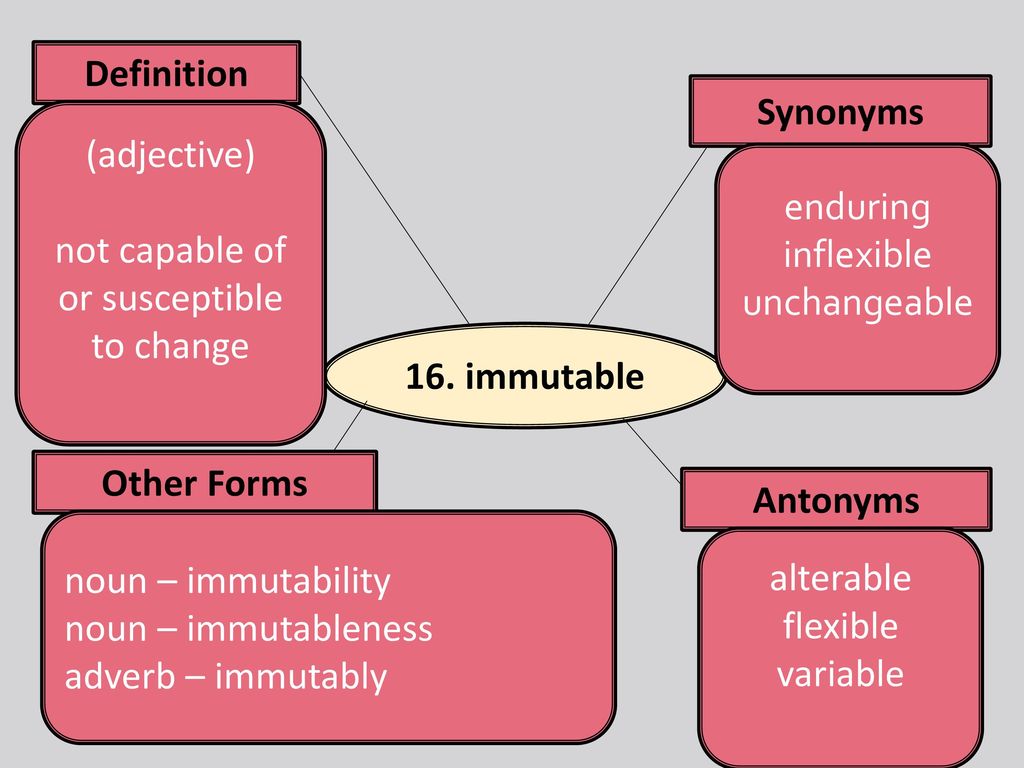 Definition

(adjective)

not capable of or susceptible to change

Synonyms

enduring
inflexible
unchangeable

16. immutable

Other Forms

noun – immutability
noun – immutableness
adverb – immutably

Antonyms

alterable
flexible
variable